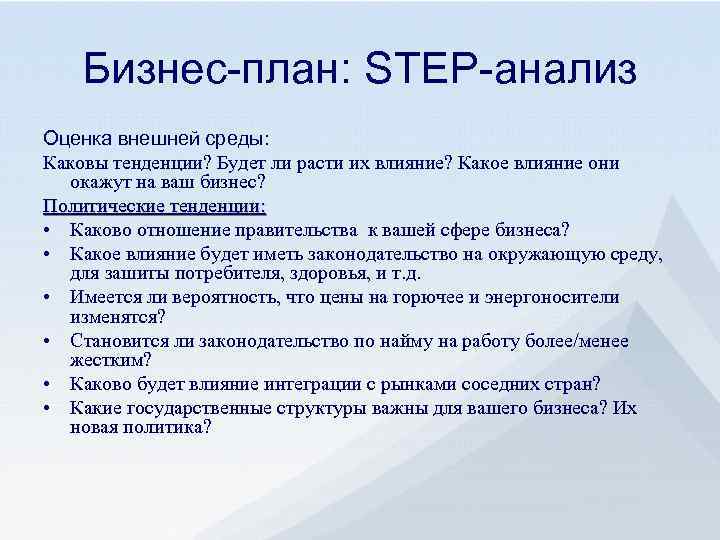 Бизнес-план: STEP-анализ

Оценка внешней среды:

Каковы тенденции? Будет ли расти их влияние? Какое влияние они окажут на ваш бизнес?

Политические тенденции:

• Каково отношение правительства к вашей сфере бизнеса?
• Какое влияние будет иметь законодательство на окружающую среду, для зашиты потребителя, здоровья, и т.д.
• Имеется ли вероятность, что цены на горючее и энергоносители изменятся?
• Становится ли законодательство по найму на работу более/менее жестким?
• Каково будет влияние интеграции с рынками соседних стран?
• Какие государственные структуры важны для вашего бизнеса? Их новая политика?